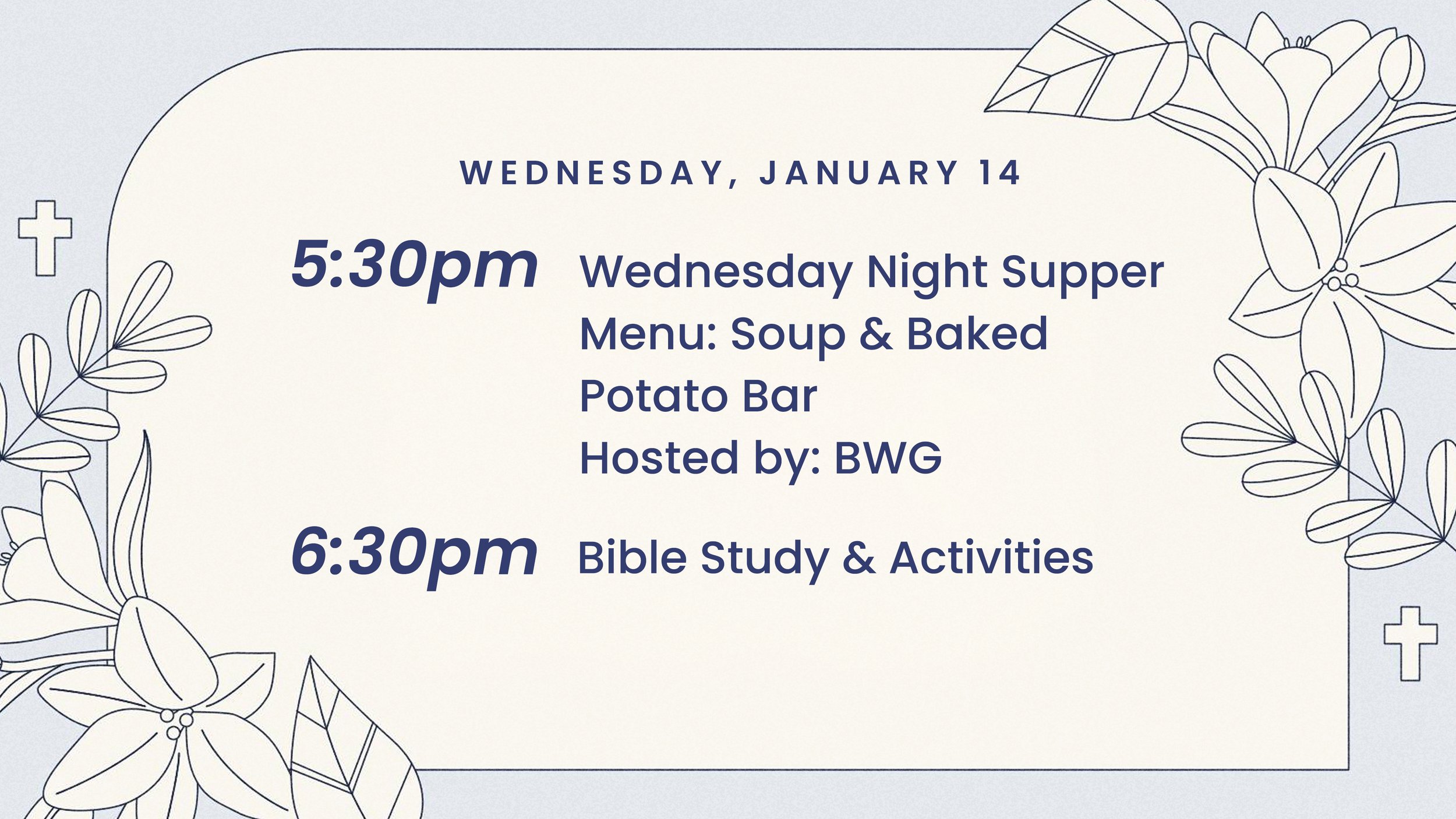 WEDNESDAY, JANUARY 14

5:30pm Wednesday Night Supper
Menu: Soup & Baked Potato Bar
Hosted by: BWG

6:30pm Bible Study & Activities